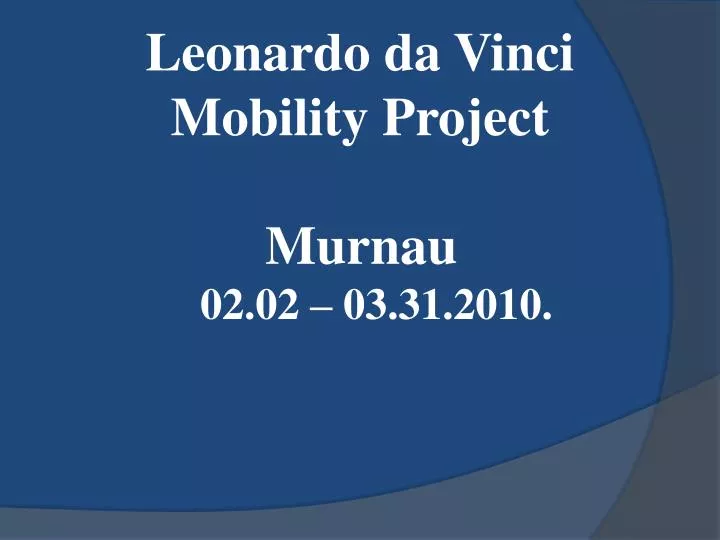 Leonardo da Vinci Mobility Project

Murnau
02.02 – 03.31.2010.